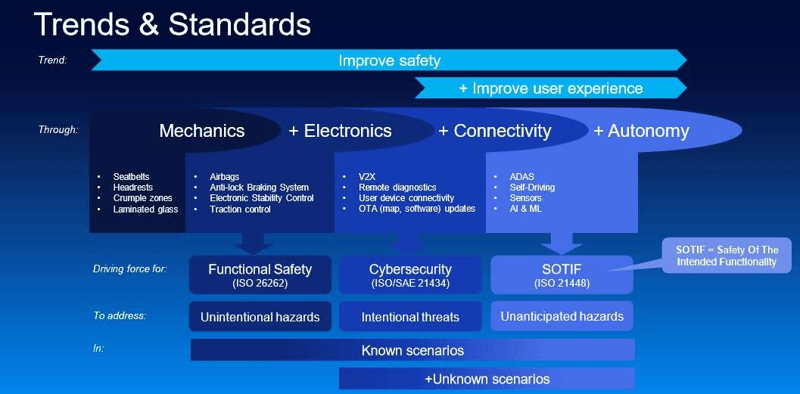 Trends & Standards

Trend:

Improve safety

+ Improve user experience

Through:

Mechanics

+ Electronics

+ Connectivity

+ Autonomy

- Seatbelts
- Headrests
- Crumple zones
- Laminated glass

- Airbags
- Anti-lock Braking System
- Electronic Stability Control
- Traction control

- V2X
- Remote diagnostics
- User device connectivity
- OTA (map, software) updates

- ADAS
- Self-Driving
- Sensors
- AI & ML

Driving force for:

Functional Safety (ISO 26262)

Cybersecurity (ISO/SAE 21434)

SOTIF (ISO 21448)

SOTIF = Safety Of The Intended Functionality

To address:

Unintentional hazards

Intentional threats

Unanticipated hazards

In:

Known scenarios

+Unknown scenarios